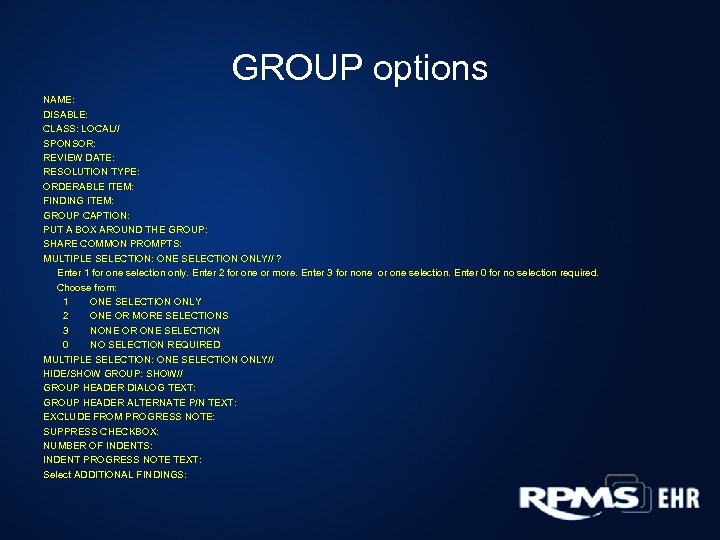 GROUP options

NAME:
DISABLE:
CLASS: LOCAL//
SPONSOR:
REVIEW DATE:
RESOLUTION TYPE:
ORDERABLE ITEM:
FINDING ITEM:
GROUP CAPTION:
PUT A BOX AROUND THE GROUP:
SHARE COMMON PROMPTS:
MULTIPLE SELECTION: ONE SELECTION ONLY// ?
Enter 1 for one selection only. Enter 2 for one or more. Enter 3 for none or one selection. Enter 0 for no selection required.
Choose from:
1 ONE SELECTION ONLY
2 ONE OR MORE SELECTIONS
3 NONE OR ONE SELECTION
0 NO SELECTION REQUIRED
MULTIPLE SELECTION: ONE SELECTION ONLY//
HIDE/SHOW GROUP: SHOW//
GROUP HEADER DIALOG TEXT:
GROUP HEADER ALTERNATE P/N TEXT:
EXCLUDE FROM PROGRESS NOTE:
SUPPRESS CHECKBOX:
NUMBER OF INDENTS:
INDENT PROGRESS NOTE TEXT:
Select ADDITIONAL FINDINGS:

RPMS EHR